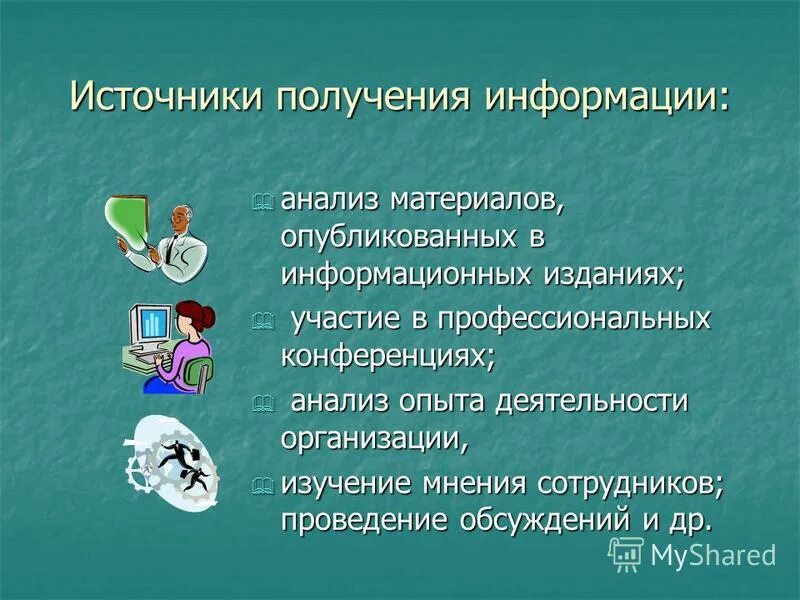 Источники получения информации:

анализ материалов, опубликованных в информационных изданиях;

участие в профессиональных конференциях;

анализ опыта деятельности организации,

изучение мнения сотрудников; проведение обсуждений и др.

MyShared